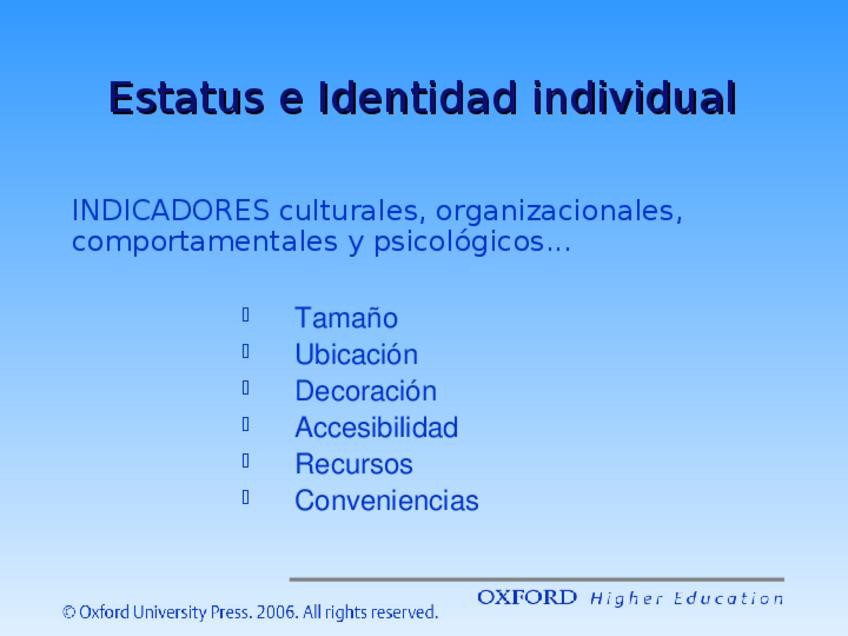 Estatus e Identidad individual

INDICADORES culturales, organizacionales, comportamentales y psicológicos…

- Tamaño
- Ubicación
- Decoración
- Accesibilidad
- Recursos
- Conveniencias

© Oxford University Press. 2006. All rights reserved.

OXFORD Higher Education